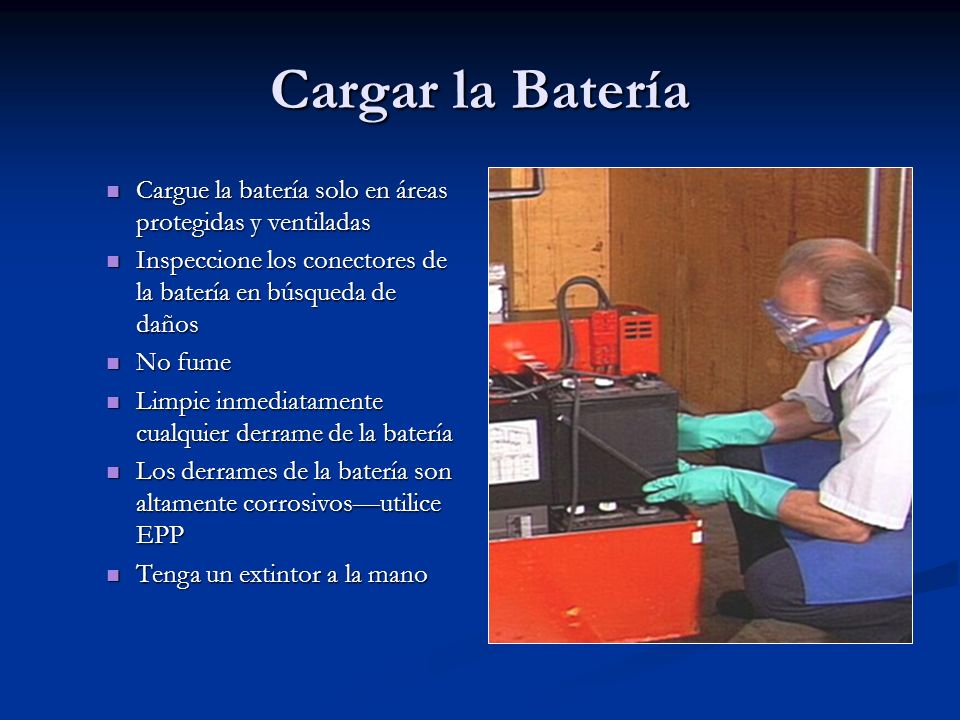 Cargar la Batería

- Cargue la batería solo en áreas protegidas y ventiladas
- Inspeccione los conectores de la batería en búsqueda de daños
- No fume
- Limpie inmediatamente cualquier derrame de la batería
- Los derrames de la batería son altamente corrosivos—utilice EPP
- Tenga un extintor a la mano